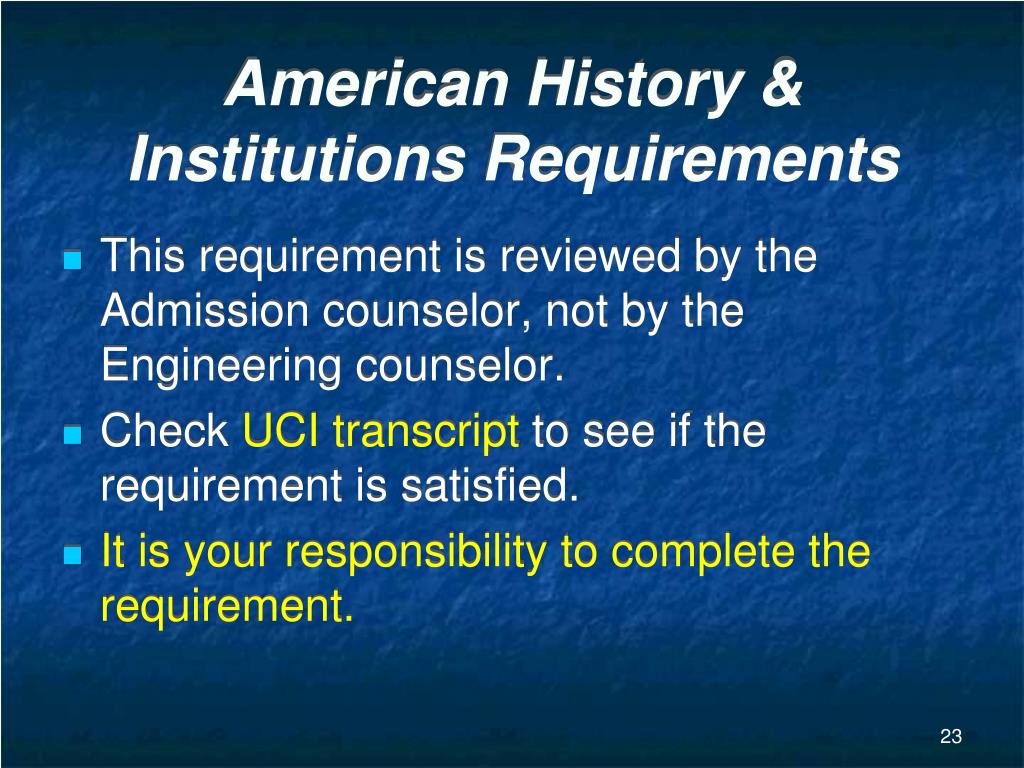 American History & Institutions Requirements

This requirement is reviewed by the Admission counselor, not by the Engineering counselor.

Check UCI transcript to see if the requirement is satisfied.

It is your responsibility to complete the requirement.

23